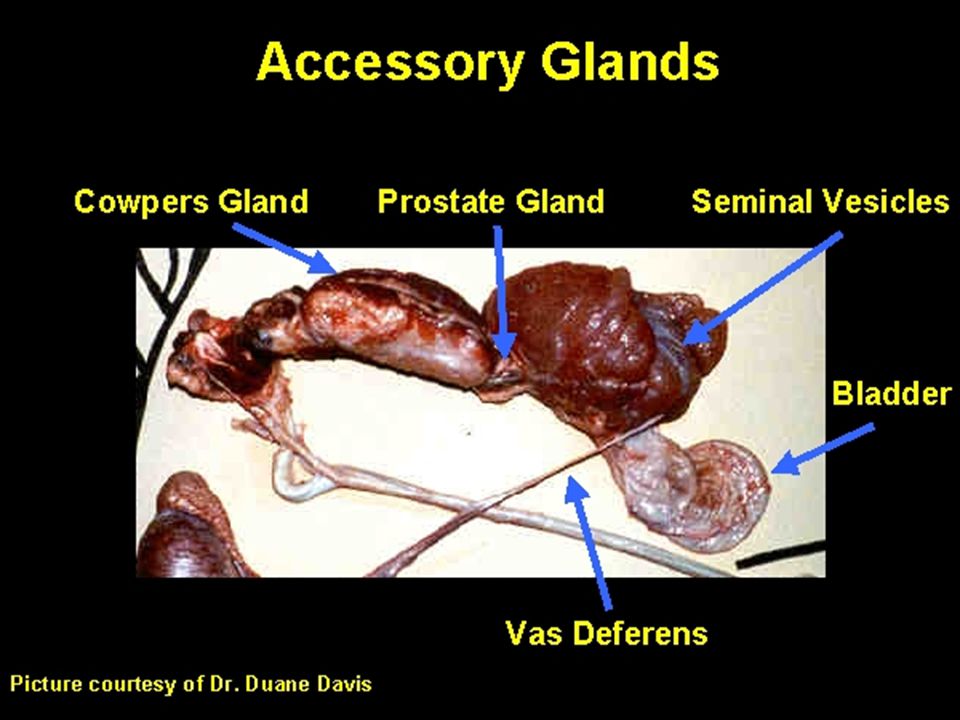 Accessory Glands

Cowpers Gland

Prostate Gland

Seminal Vesicles

Bladder

Vas Deferens

Picture courtesy of Dr. Duane Davis